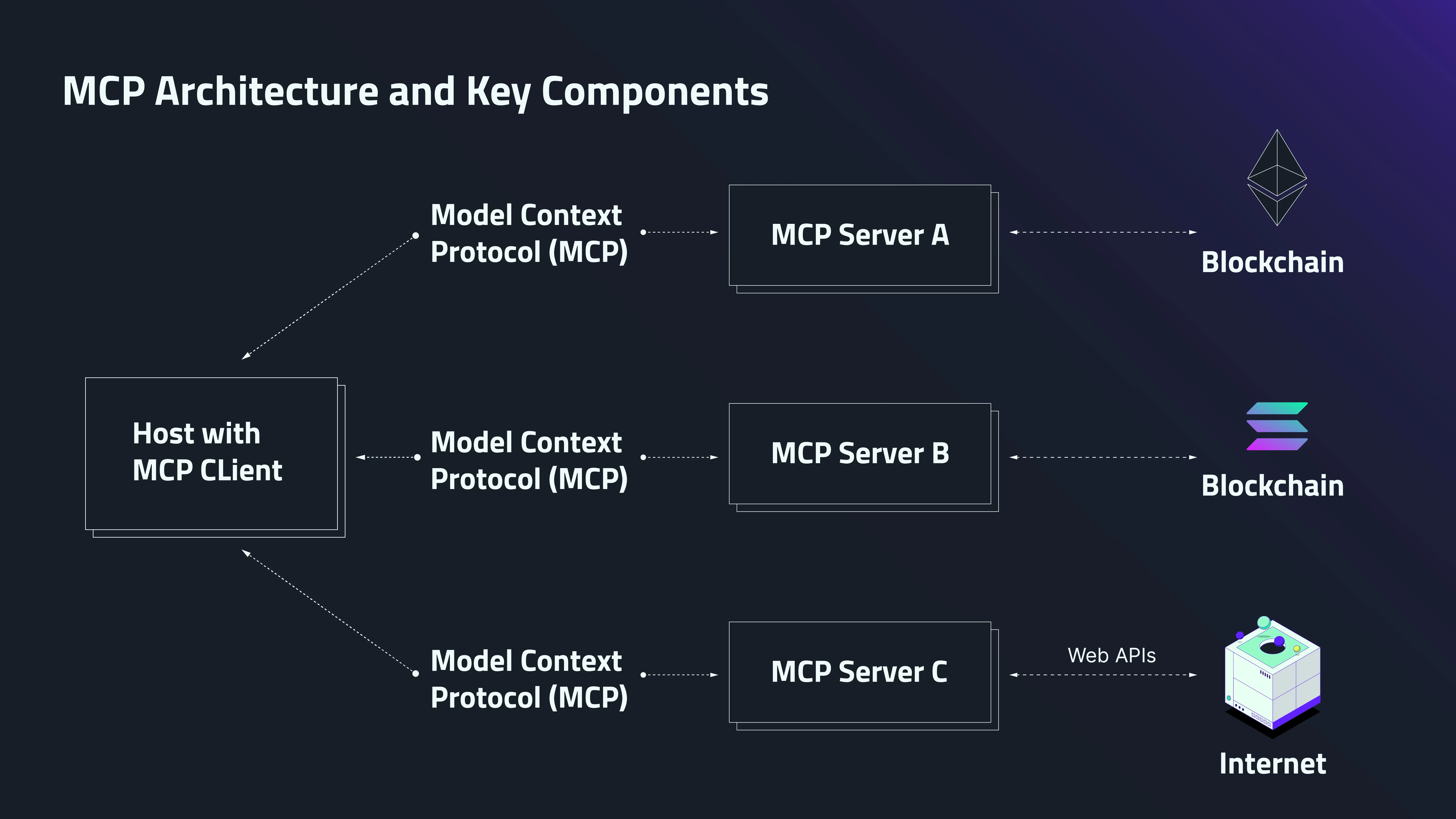 MCP Architecture and Key Components

Host with MCP CLient

Model Context Protocol (MCP)

MCP Server A

Blockchain

Model Context Protocol (MCP)

MCP Server B

Blockchain

Model Context Protocol (MCP)

MCP Server C

Web APIs

Internet